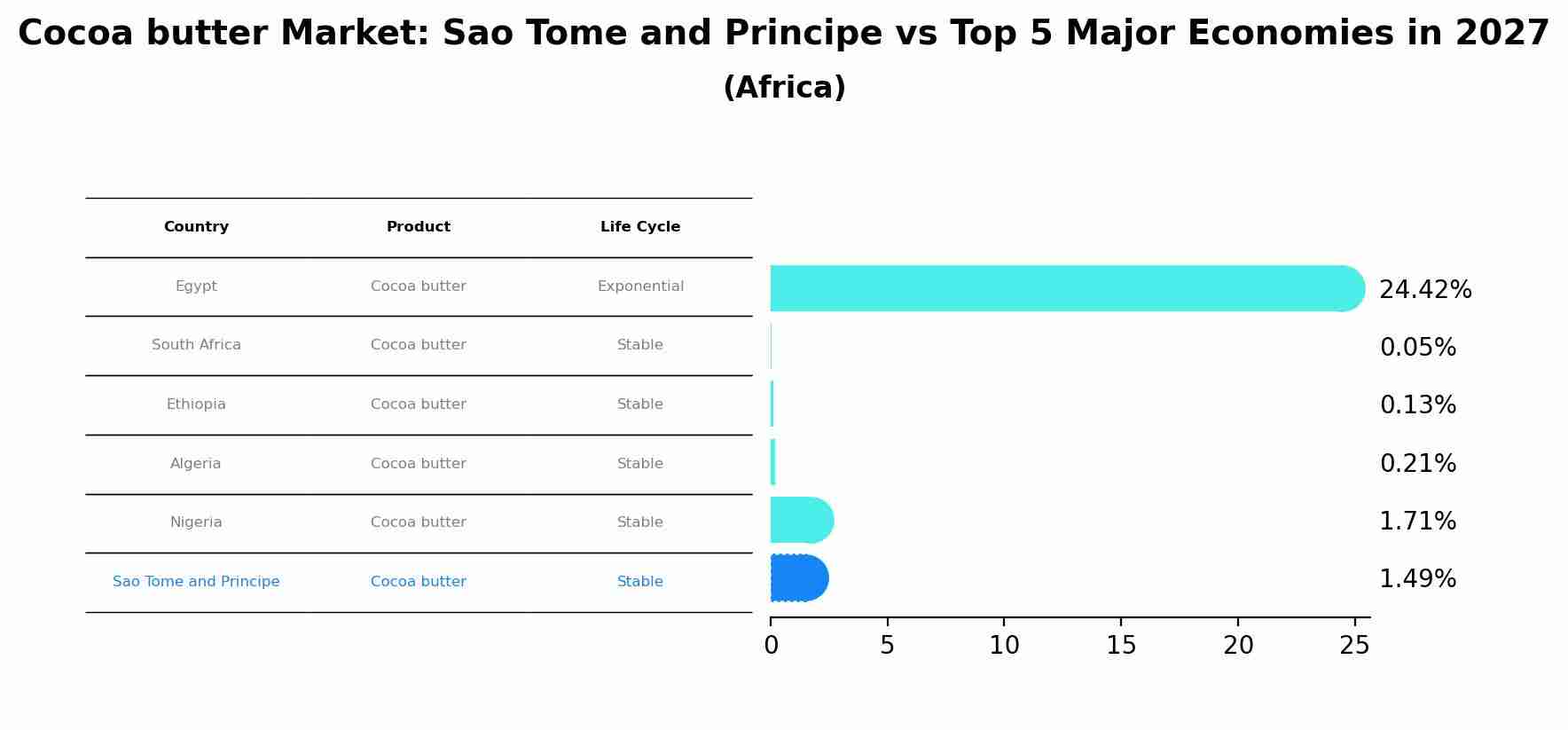 Cocoa butter Market: Sao Tome and Principe vs Top 5 Major Economies in 2027
(Africa)

| Country | Product | Life Cycle |
|---|---|---|
| Egypt | Cocoa butter | Exponential |
| South Africa | Cocoa butter | Stable |
| Ethiopia | Cocoa butter | Stable |
| Algeria | Cocoa butter | Stable |
| Nigeria | Cocoa butter | Stable |
| Sao Tome and Principe | Cocoa butter | Stable |

24.42%
0.05%
0.13%
0.21%
1.71%
1.49%

0
5
10
15
20
25